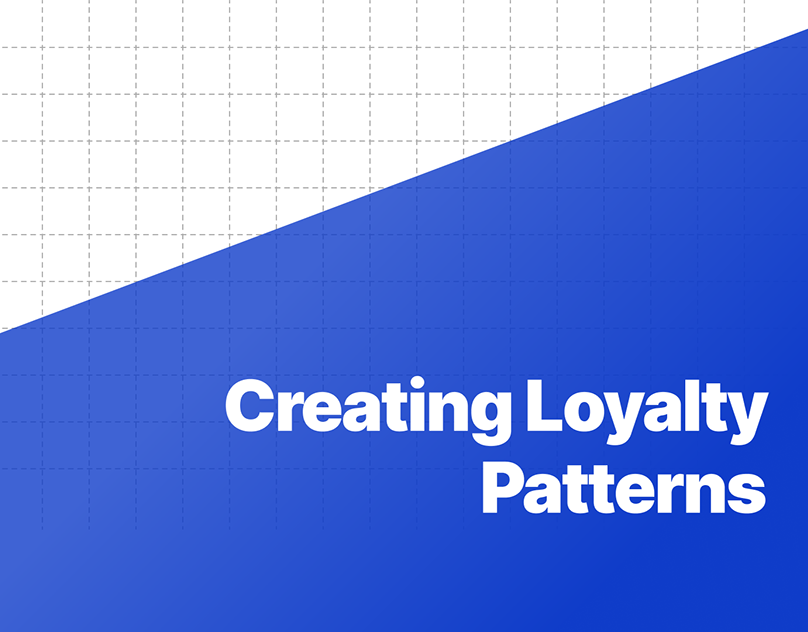 Creating Loyalty Patterns